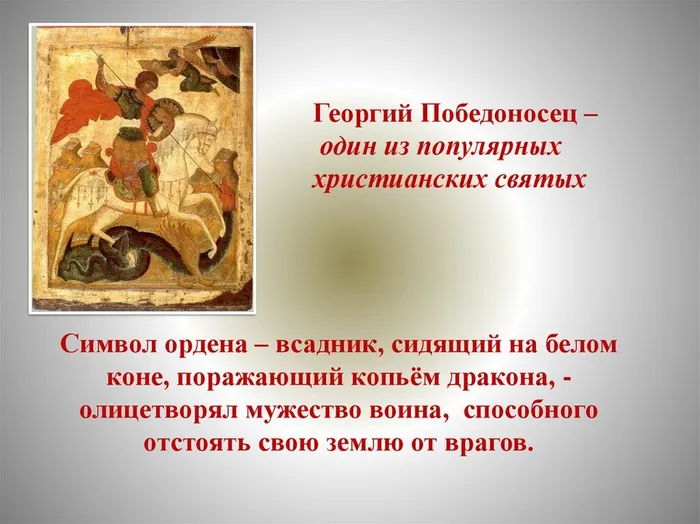 Георгий Победоносец – один из популярных христианских святых

Символ ордена – всадник, сидящий на белом коне, поражающий копьём дракона, - олицетворял мужество воина, способного отстоять свою землю от врагов.